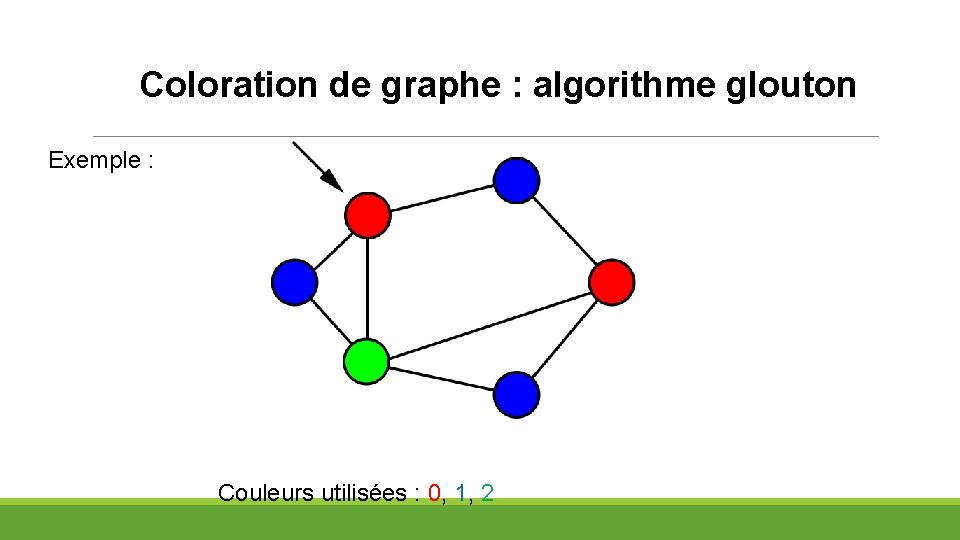 Coloration de graphe : algorithme glouton

Exemple :

Couleurs utilisées : 0, 1, 2